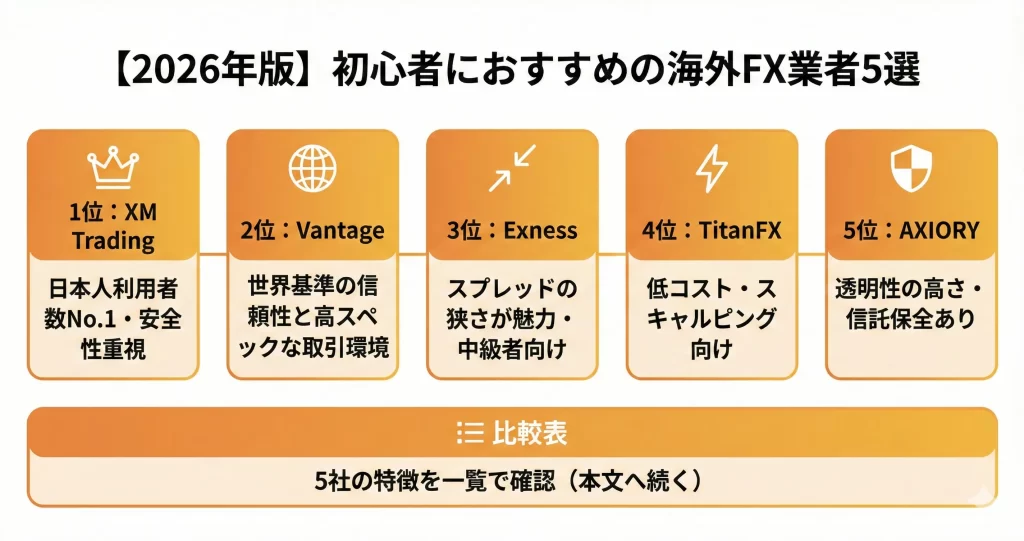 【2026年版】初心者におすすめの海外FX業者5選

1位：XM Trading
日本人利用者数No.1・安全性重視

2位：Vantage
世界基準の信頼性と高スペックな取引環境

3位：Exness
スプレッドの狭さが魅力・中級者向け

4位：TitanFX
低コスト・スキャルピング向け

5位：AXIORY
透明性の高さ・信託保全あり

比較表
5社の特徴を一覧で確認（本文へ続く）